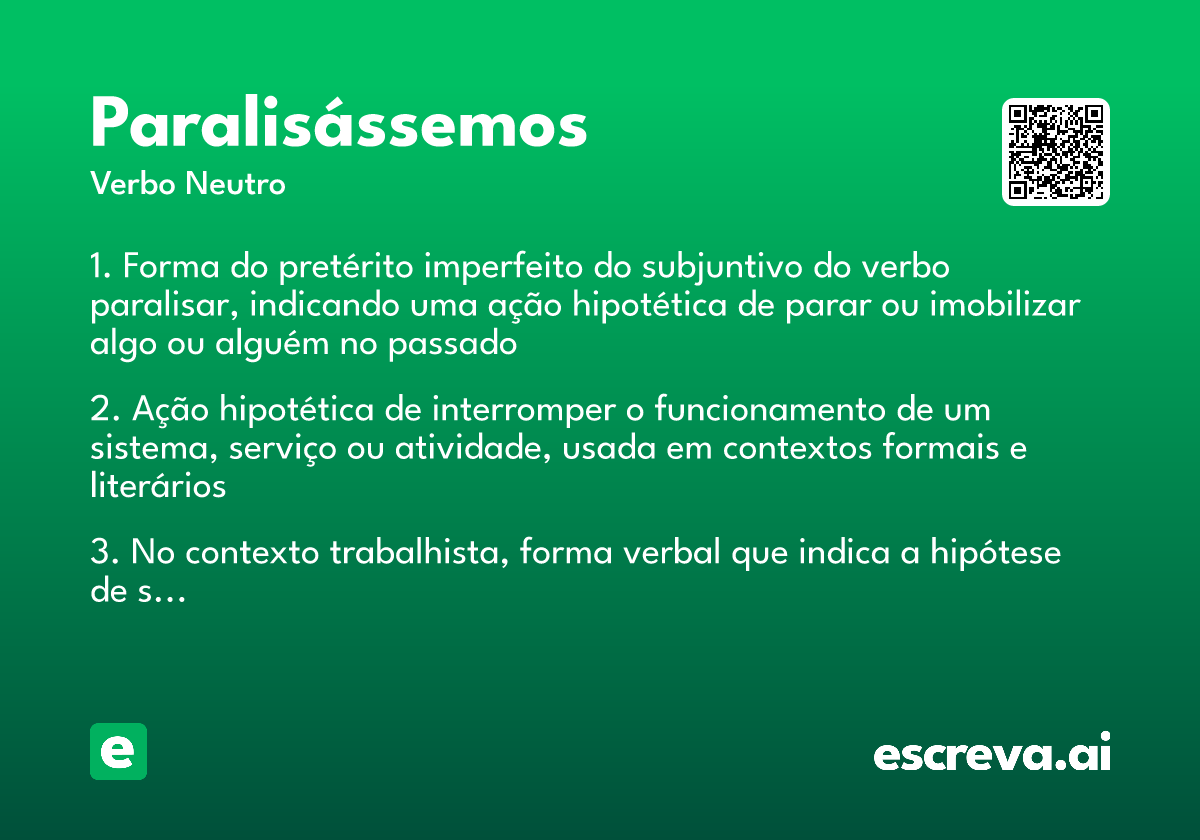 Paralisássemos
Verbo Neutro

1. Forma do pretérito imperfeito do subjuntivo do verbo paralisar, indicando uma ação hipotética de parar ou imobilizar algo ou alguém no passado

2. Ação hipotética de interromper o funcionamento de um sistema, serviço ou atividade, usada em contextos formais e literários

3. No contexto trabalhista, forma verbal que indica a hipótese de s...

e

escreva.ai